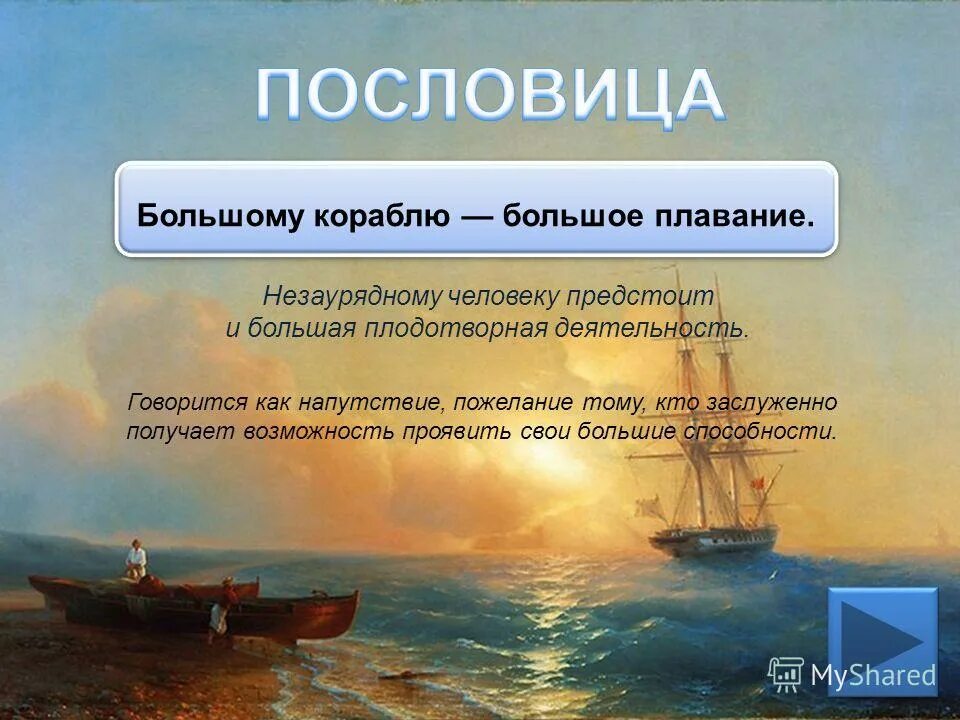 ПОСЛОВИЦА

Большому кораблю — большое плавание.

Незаурядному человеку предстоит и большая плодотворная деятельность.

Говорится как напутствие, пожелание тому, кто заслуженно получает возможность проявить свои большие способности.

MyShared